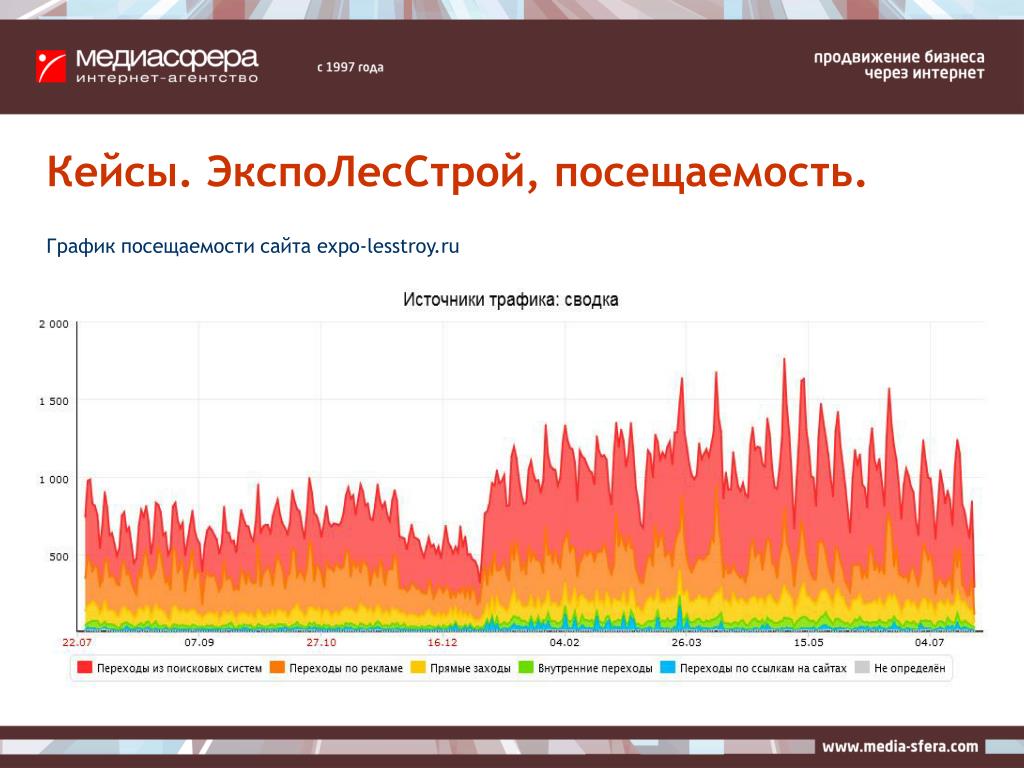 медиасфера
интернет-агентство
с 1997 года

продвижение бизнеса
через интернет

Кейсы. ЭкспоЛесСтрой, посещаемость.

График посещаемости сайта expo-lesstroy.ru

Источники трафика: сводка

2 000
1 500
1 000
500

22.07 07.09 27.10 16.12 04.02 26.03 15.05 04.07

Переходы из поисковых систем
Переходы по рекламе
Прямые заходы
Внутренние переходы
Переходы по ссылкам на сайтах
Не определён

www.media-sfera.com